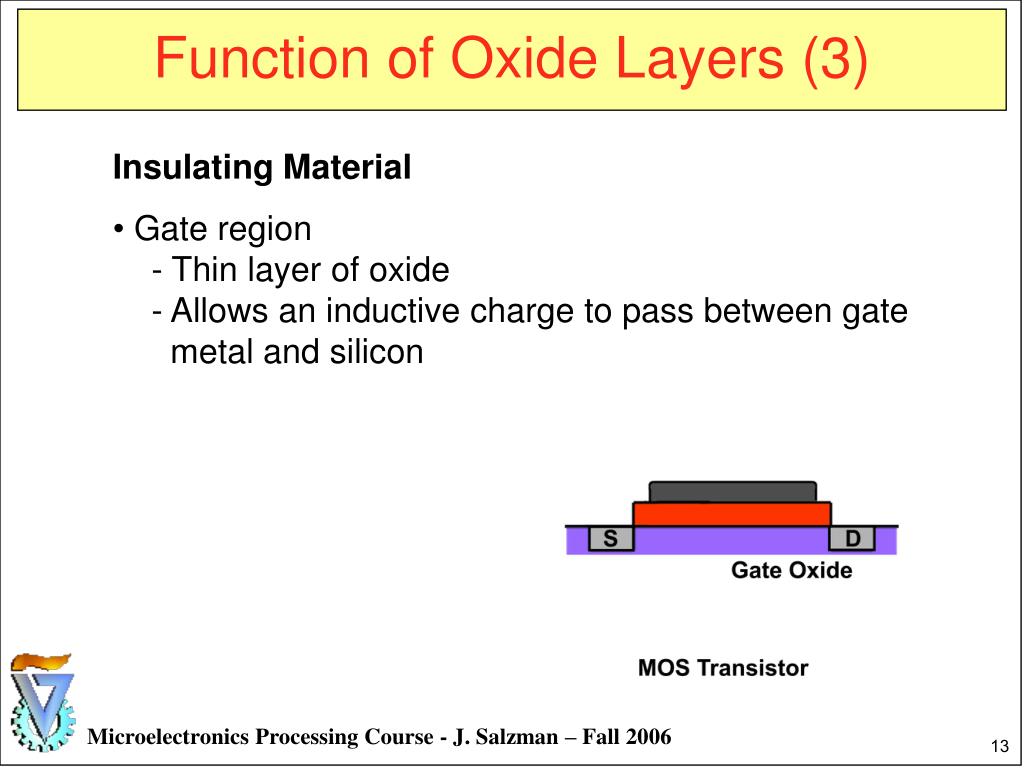 Function of Oxide Layers (3)

Insulating Material

• Gate region
- Thin layer of oxide
- Allows an inductive charge to pass between gate metal and silicon

S

D

Gate Oxide

MOS Transistor

Microelectronics Processing Course - J. Salzman – Fall 2006

13